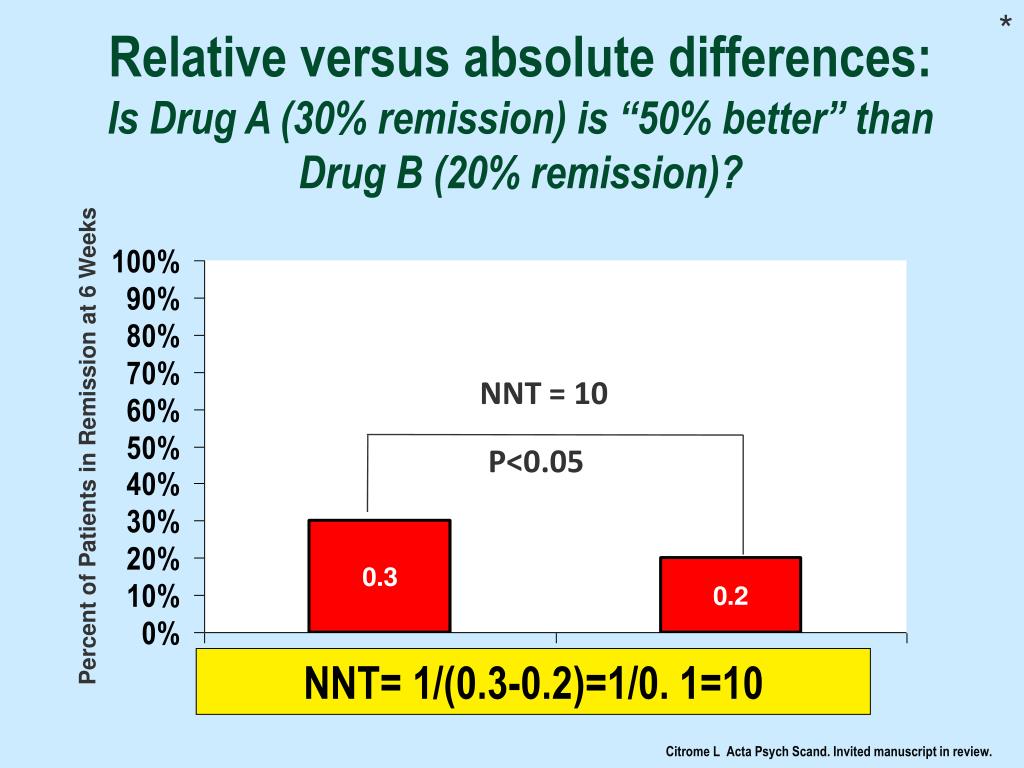 *

Relative versus absolute differences:
Is Drug A (30% remission) is “50% better” than Drug B (20% remission)?

Percent of Patients in Remission at 6 Weeks

100%
90%
80%
70%
60%
50%
40%
30%
20%
10%
0%

NNT = 10

P<0.05

0.3

0.2

NNT= 1/(0.3-0.2)=1/0. 1=10

Citrome L Acta Psych Scand. Invited manuscript in review.